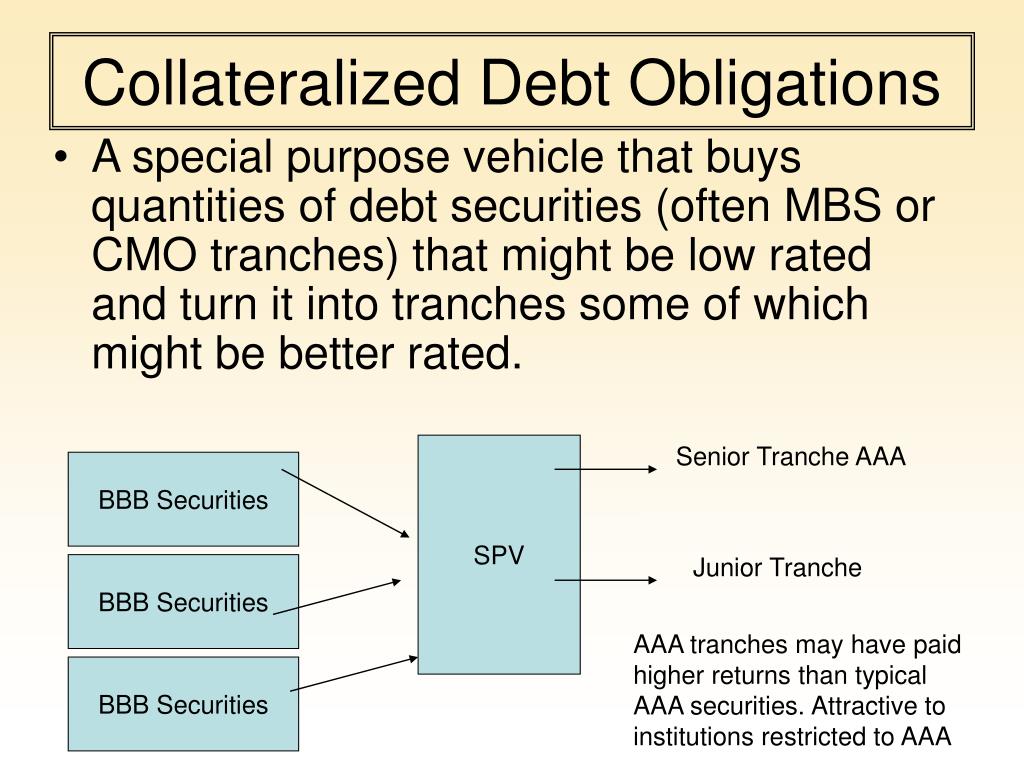 Collateralized Debt Obligations

• A special purpose vehicle that buys quantities of debt securities (often MBS or CMO tranches) that might be low rated and turn it into tranches some of which might be better rated.

BBB Securities

BBB Securities

BBB Securities

SPV

Senior Tranche AAA

Junior Tranche

AAA tranches may have paid higher returns than typical AAA securities. Attractive to institutions restricted to AAA